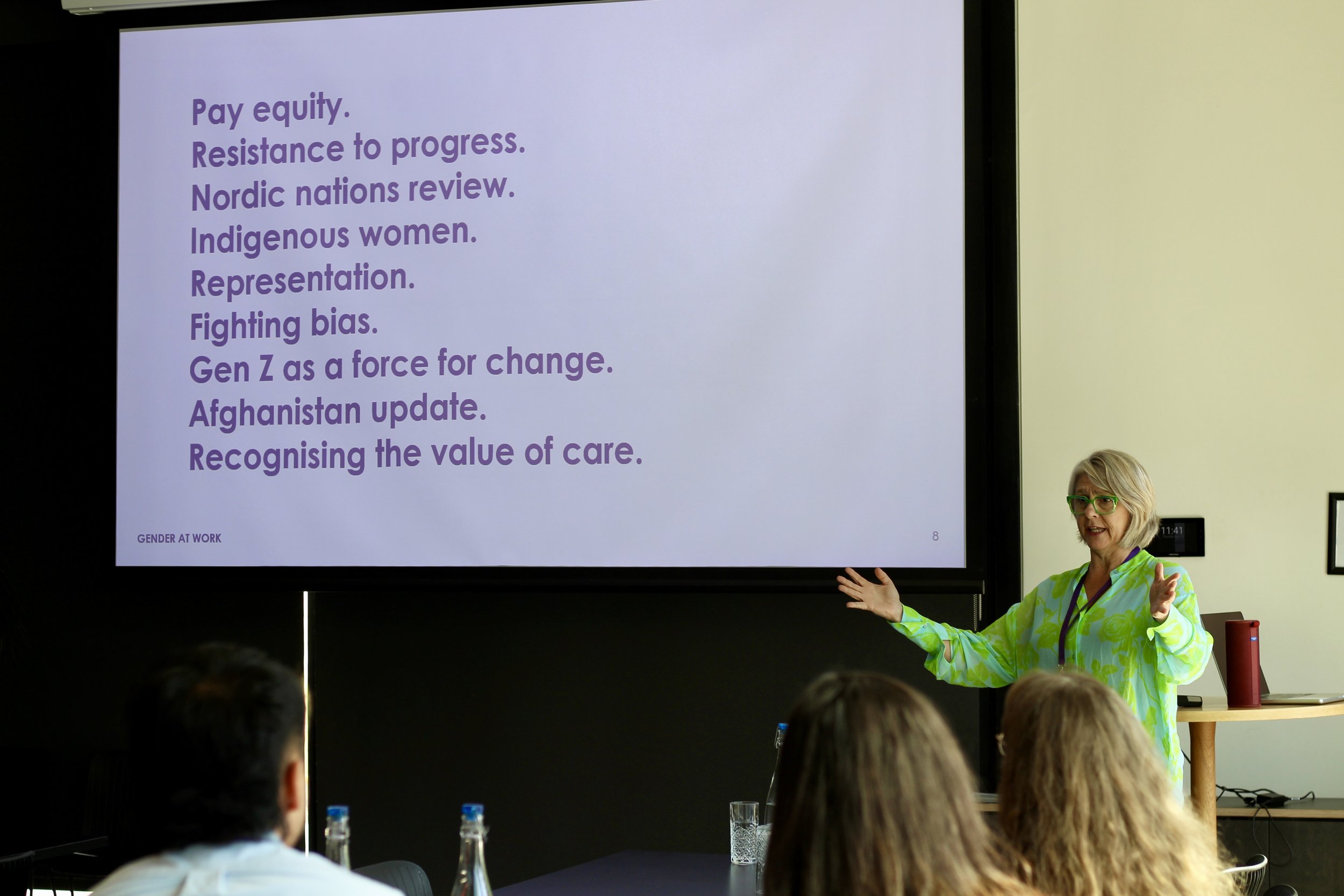 Pay equity.
Resistance to progress.
Nordic nations review.
Indigenous women.
Representation.
Fighting bias.
Gen Z as a force for change.
Afghanistan update.
Recognising the value of care.

GENDER AT WORK

8

11:41